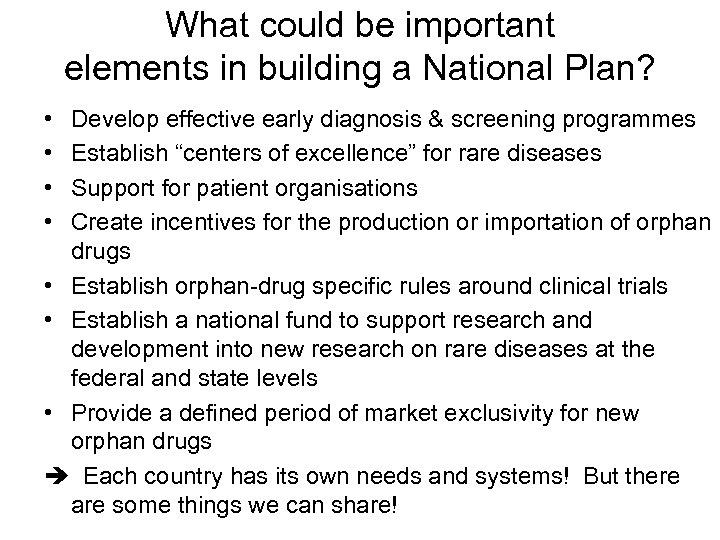 What could be important elements in building a National Plan?

• Develop effective early diagnosis & screening programmes
• Establish “centers of excellence” for rare diseases
• Support for patient organisations
• Create incentives for the production or importation of orphan drugs
• Establish orphan-drug specific rules around clinical trials
• Establish a national fund to support research and development into new research on rare diseases at the federal and state levels
• Provide a defined period of market exclusivity for new orphan drugs
➔ Each country has its own needs and systems! But there are some things we can share!